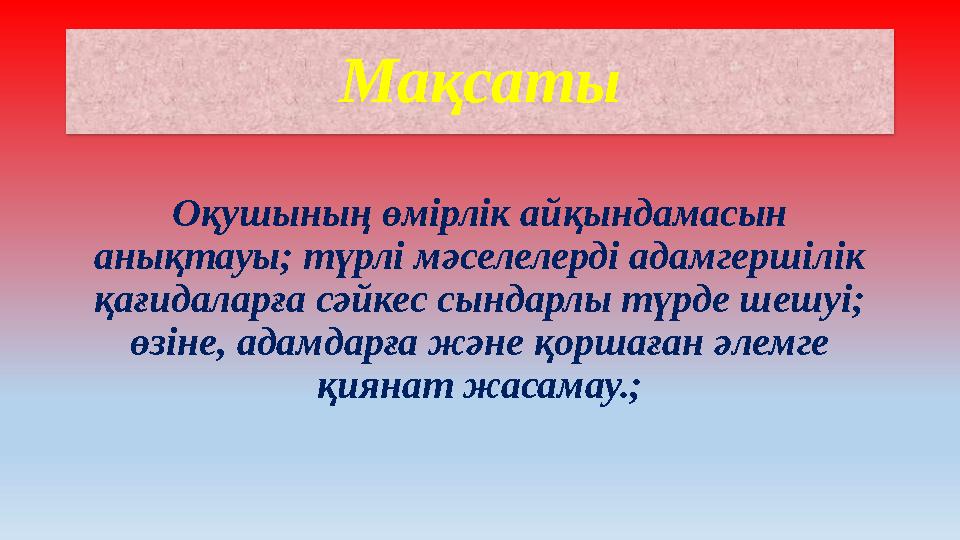 Мақсаты

Оқушының өмірлік айқындамасын анықтауы; түрлі мәселелерді адамгершілік қағидаларға сәйкес сындарлы түрде шешуі; өзіне, адамдарға және қоршаған әлемге қиянат жасамау.;